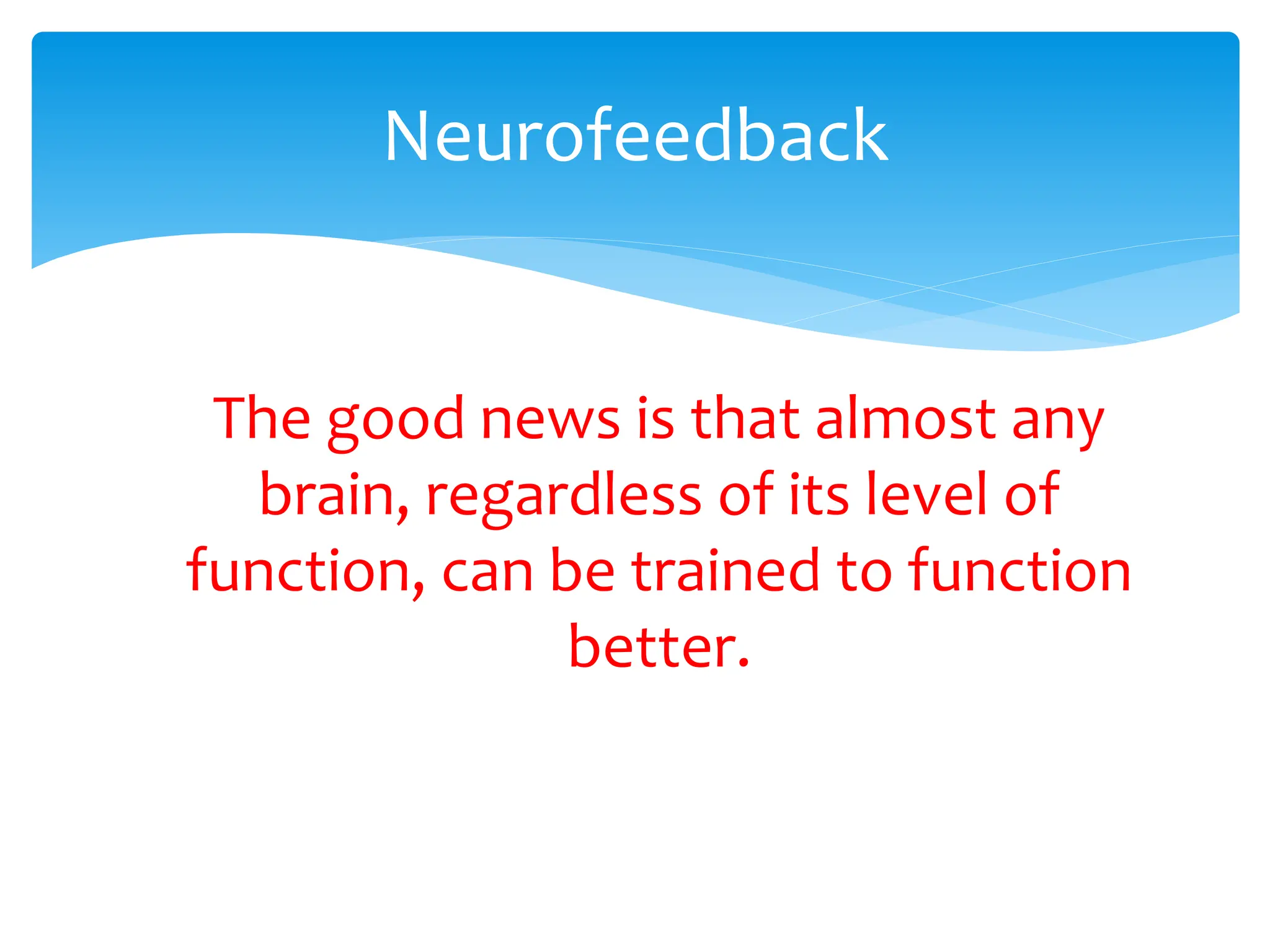 Neurofeedback

The good news is that almost any brain, regardless of its level of function, can be trained to function better.